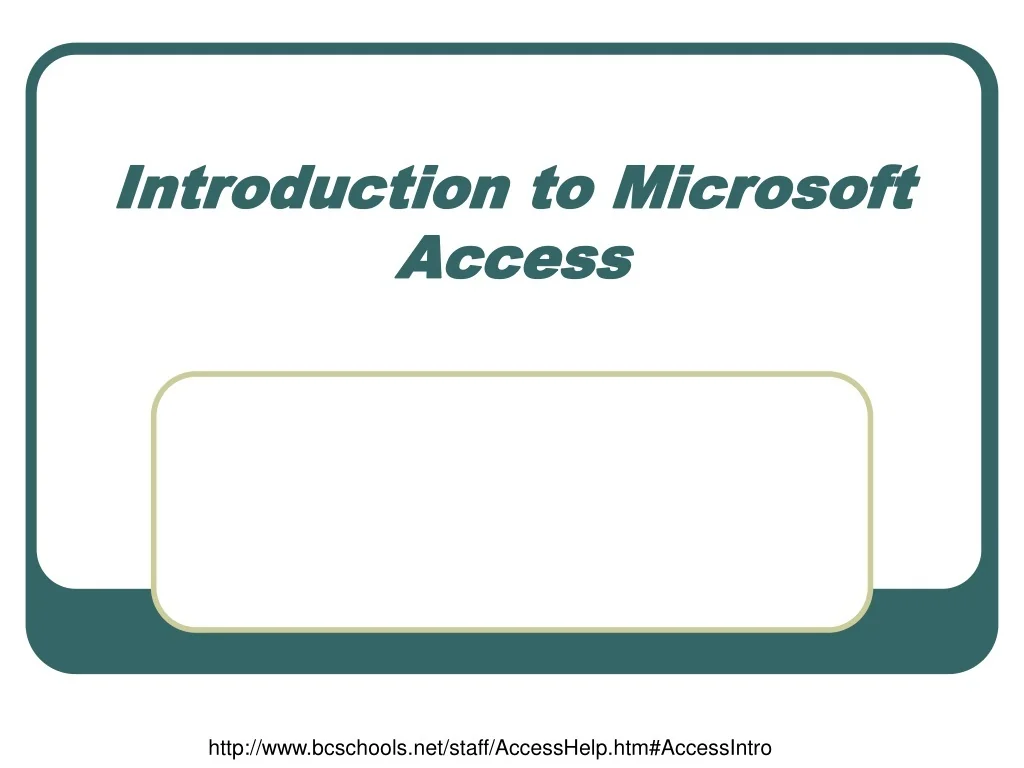 Introduction to Microsoft Access

http://www.bcschools.net/staff/AccessHelp.htm#AccessIntro